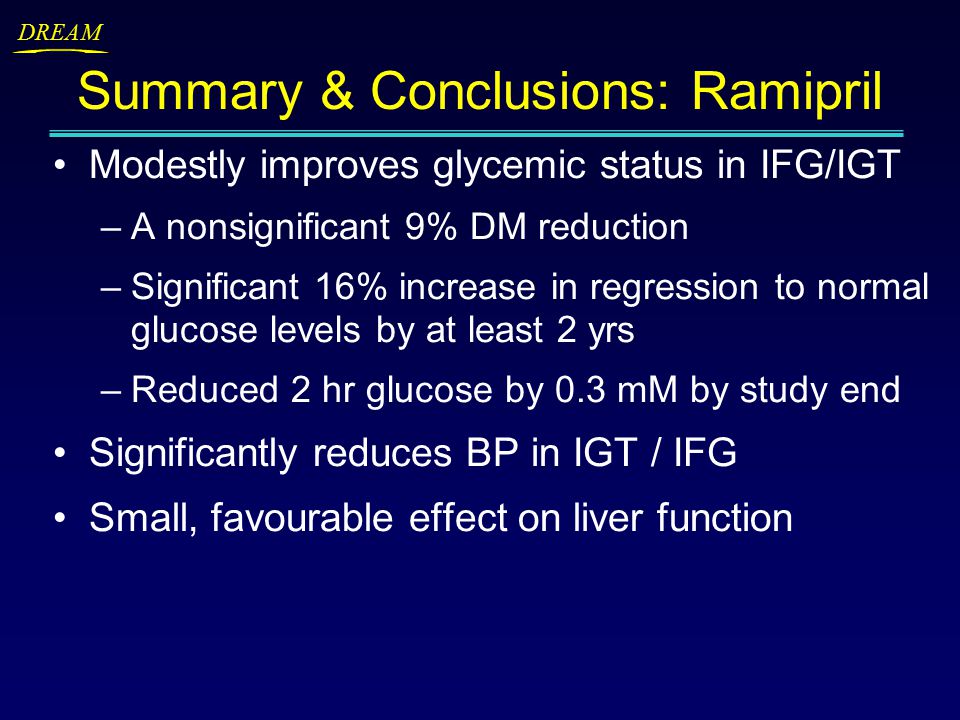 DREAM

Summary & Conclusions: Ramipril

• Modestly improves glycemic status in IFG/IGT
 – A nonsignificant 9% DM reduction
 – Significant 16% increase in regression to normal glucose levels by at least 2 yrs
 – Reduced 2 hr glucose by 0.3 mM by study end
• Significantly reduces BP in IGT / IFG
• Small, favourable effect on liver function